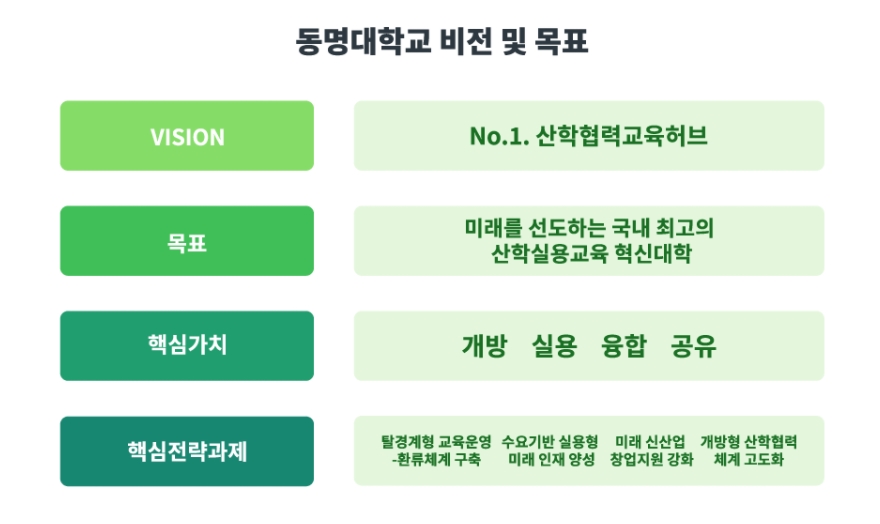 동명대학교 비전 및 목표

VISION

No.1. 산학협력교육허브

목표

미래를 선도하는 국내 최고의 산학실용교육 혁신대학

핵심가치

개방 실용 융합 공유

핵심전략과제

탈경계형 교육운영 -환류체계 구축

수요기반 실용형 미래 인재 양성

미래 신산업 창업지원 강화

개방형 산학협력 체계 고도화